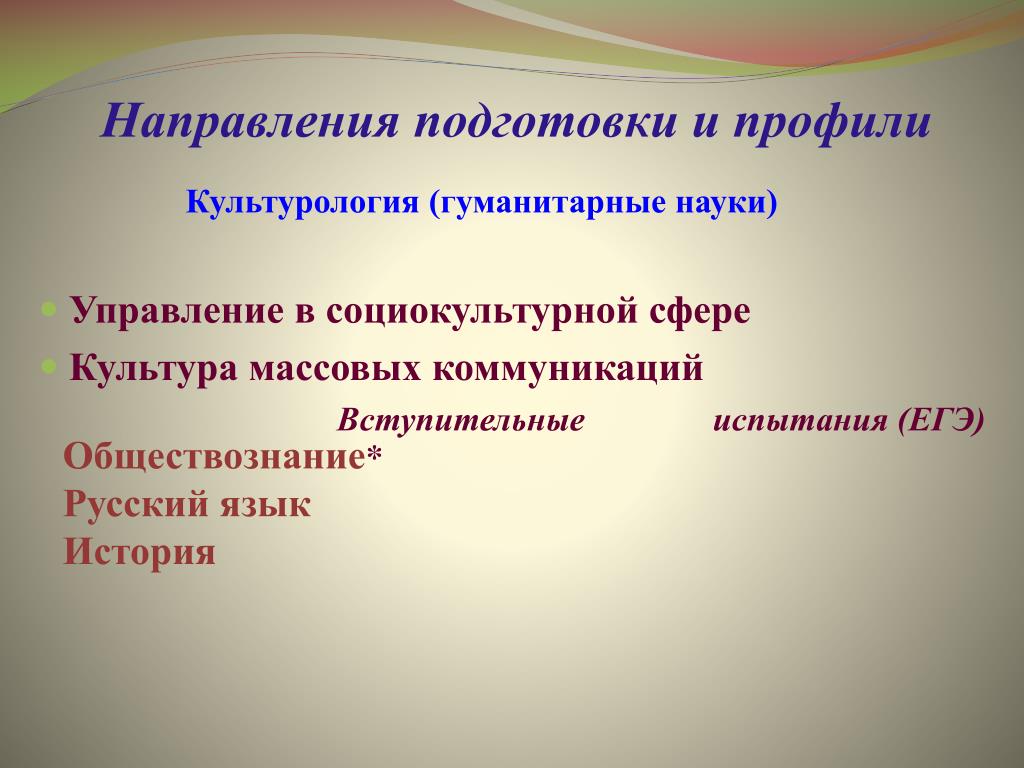 Направления подготовки и профили

Культурология (гуманитарные науки)

Управление в социокультурной сфере

Культура массовых коммуникаций

Вступительные испытания (ЕГЭ)

Обществознание*
Русский язык
История